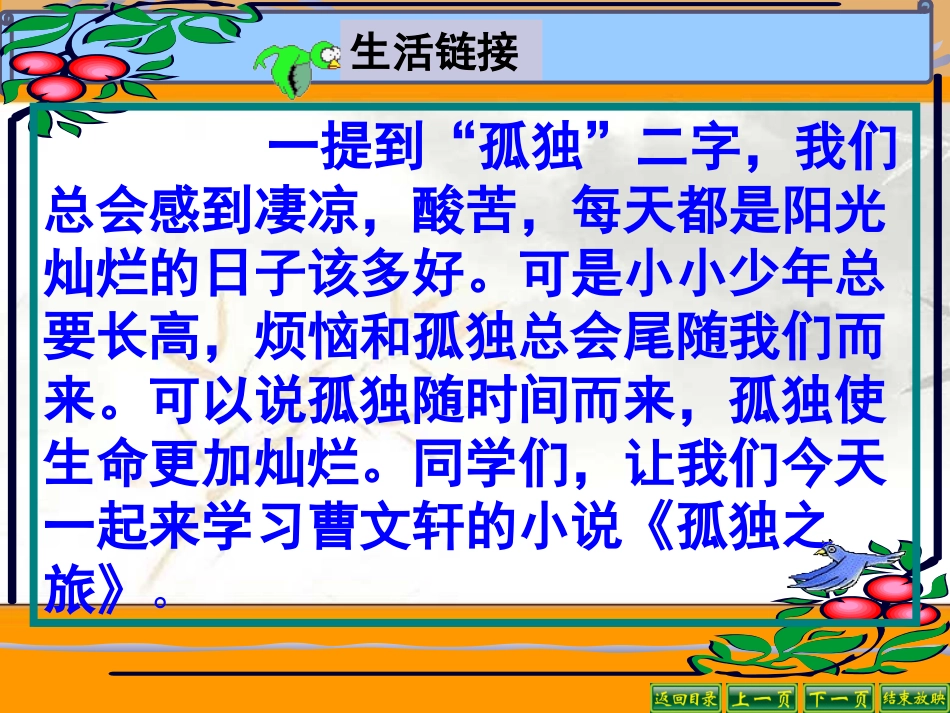 生活链接

一提到“孤独”二字，我们总会感到凄凉，酸苦，每天都是阳光灿烂的日子该多好。可是小小少年总要长高，烦恼和孤独总会尾随我们而来。可以说孤独随时间而来，孤独使生命更加灿烂。同学们，让我们今天一起来学习曹文轩的小说《孤独之旅》。

返回目录 上一页 下一页 结束放映